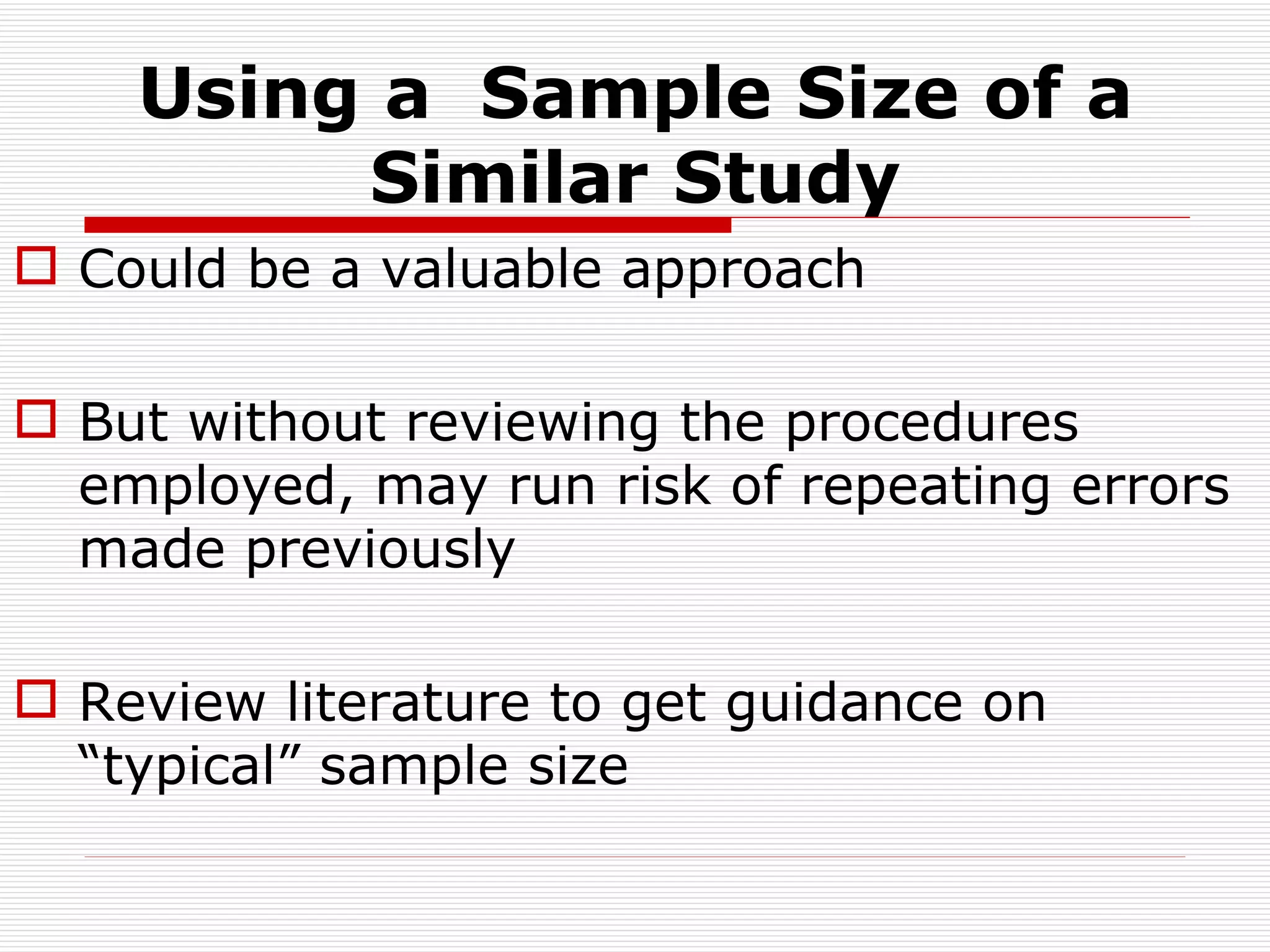 Using a  Sample Size of a Similar Study

Could be a valuable approach

But without reviewing the procedures employed, may run risk of repeating errors made previously

Review literature to get guidance on “typical” sample size